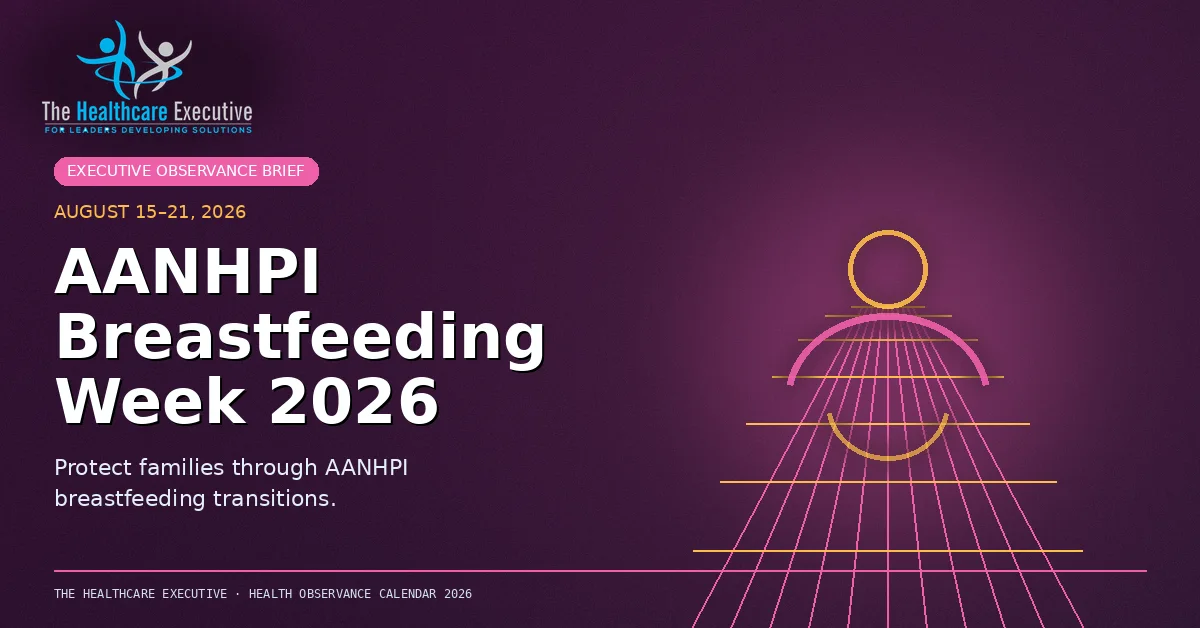 The Healthcare Executive
FOR LEADERS DEVELOPING SOLUTIONS

EXECUTIVE OBSERVANCE BRIEF

AUGUST 15–21, 2026

AANHPI Breastfeeding Week 2026

Protect families through AANHPI breastfeeding transitions.

THE HEALTHCARE EXECUTIVE · HEALTH OBSERVANCE CALENDAR 2026